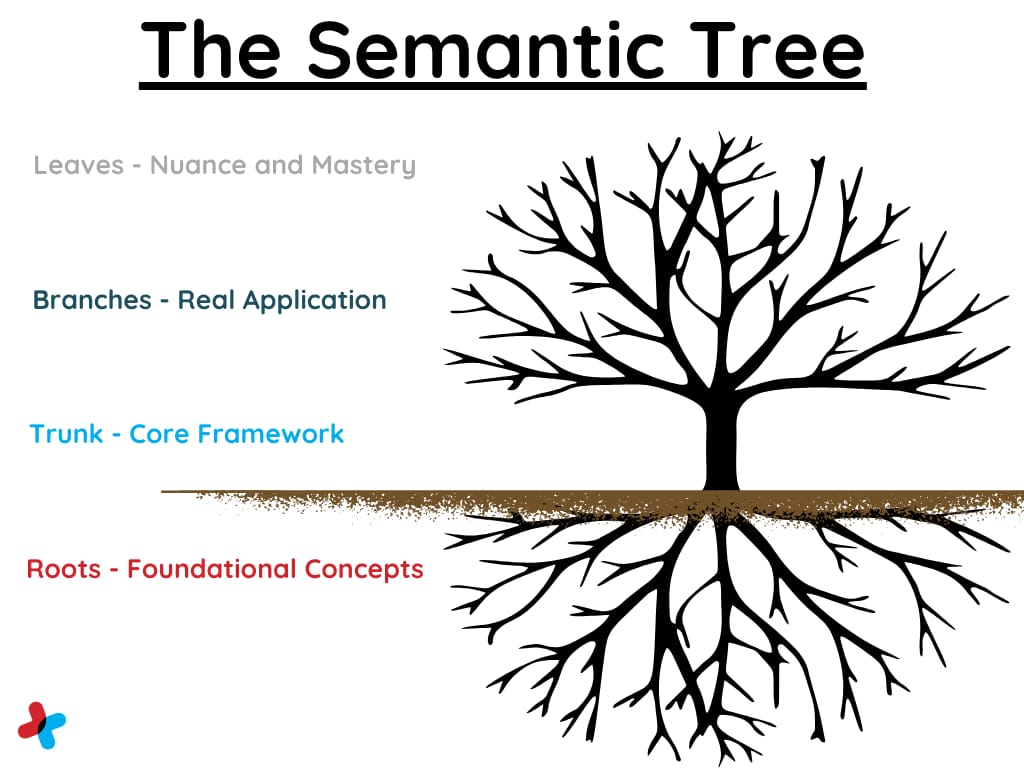 The Semantic Tree

Leaves - Nuance and Mastery

Branches - Real Application

Trunk - Core Framework

Roots - Foundational Concepts